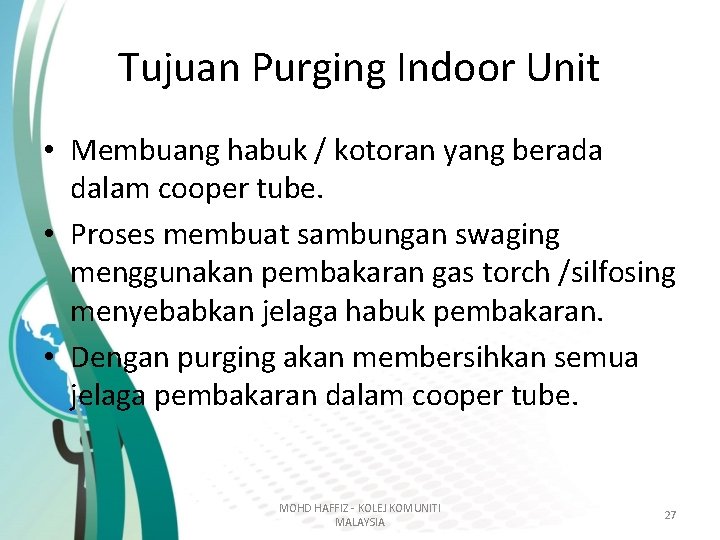 Tujuan Purging Indoor Unit

• Membuang habuk / kotoran yang berada dalam cooper tube.
• Proses membuat sambungan swaging menggunakan pembakaran gas torch /silfosing menyebabkan jelaga habuk pembakaran.
• Dengan purging akan membersihkan semua jelaga pembakaran dalam cooper tube.

MOHD HAFFIZ - KOLEJ KOMUNITI MALAYSIA

27